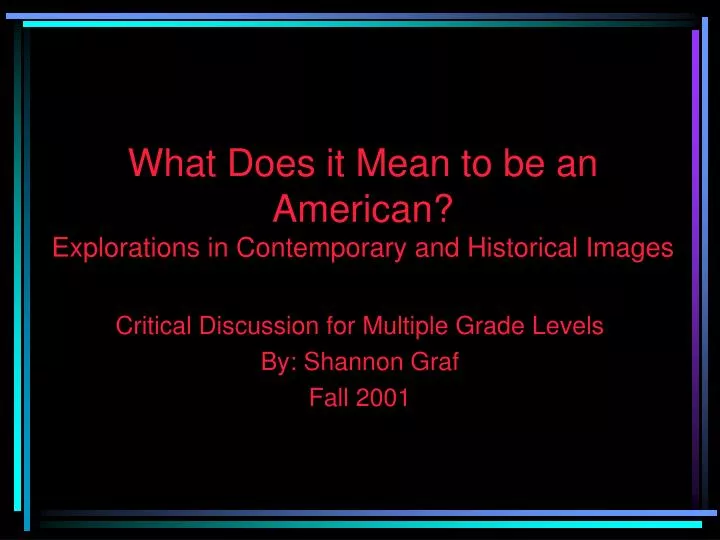 What Does it Mean to be an American?
Explorations in Contemporary and Historical Images

Critical Discussion for Multiple Grade Levels
By: Shannon Graf
Fall 2001